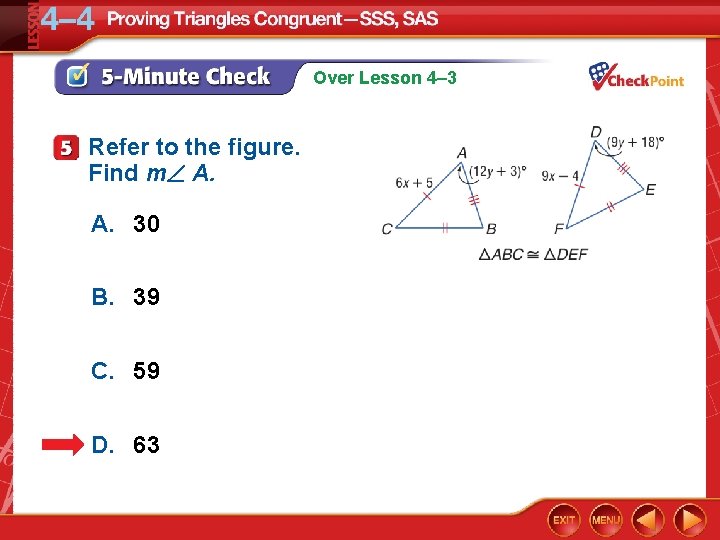 LESSON 4–4 Proving Triangles Congruent—SSS, SAS

5-Minute Check Over Lesson 4–3

CheckPoint

5 Refer to the figure. Find $m\angle A$.

A. 30

B. 39

C. 59

D. 63

A
$(12y + 3)°$
$6x + 5$
C
B
D
$(9y + 18)°$
$9x - 4$
E
F
$\triangle ABC \cong \triangle DEF$

EXIT
MENU